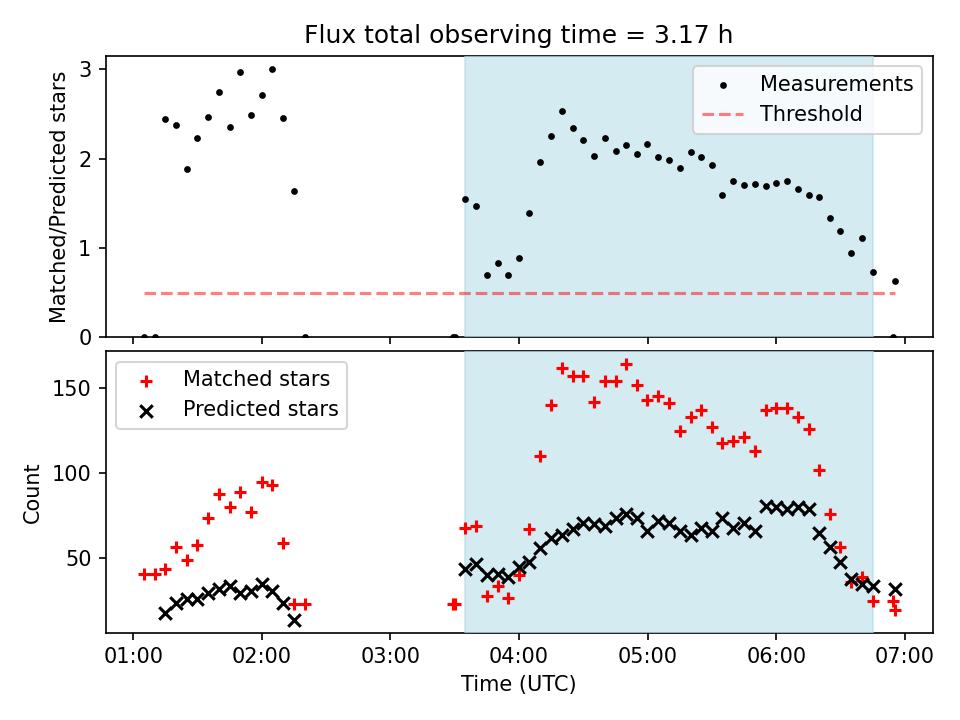 Flux total observing time = 3.17 h

Matched/Predicted stars

3
2
1
0

Measurements
Threshold

Count

150
100
50

Matched stars
Predicted stars

01:00 02:00 03:00 04:00 05:00 06:00 07:00

Time (UTC)